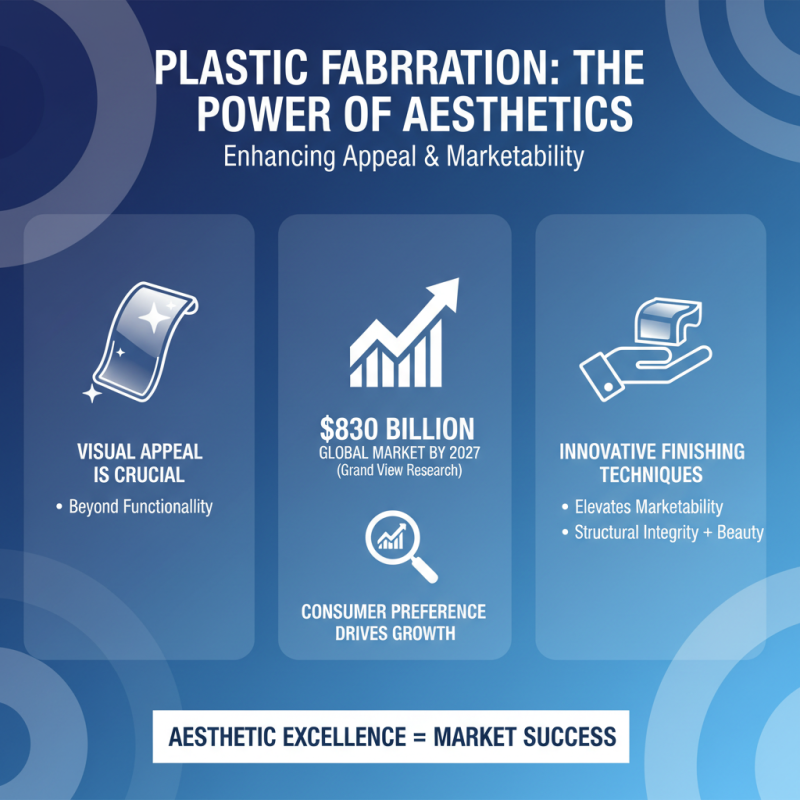 PLASTIC FABRRATION: THE POWER OF AESTHETICS

Enhancing Appeal & Marketability

VISUAL APPEAL IS CRUCIAL

• Beyond Functionallity

$830 BILLION

GLOBAL MARKET BY 2027

(Grand View Research)

CONSUMER PREFERENCE DRIVES GROWTH

INNOVATIVE FINISHING TECHNIQUES

• Elevates Marketability

• Structural Integrity + Beauty

AESTHETIC EXCELLENCE = MARKET SUCCESS